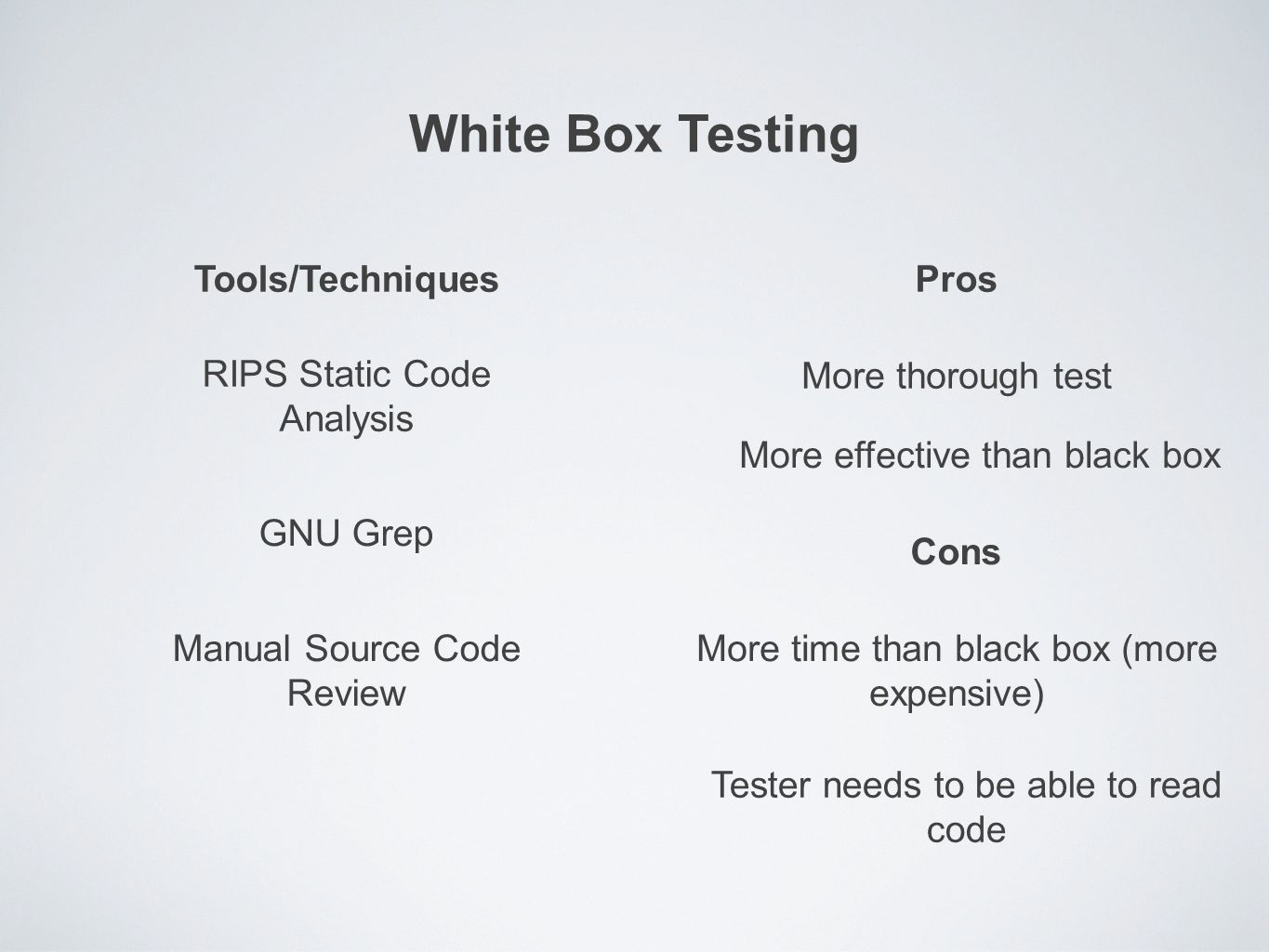 White Box Testing

Tools/Techniques

RIPS Static Code Analysis

GNU Grep

Manual Source Code Review

Pros

More thorough test

More effective than black box

Cons

More time than black box (more expensive)

Tester needs to be able to read code